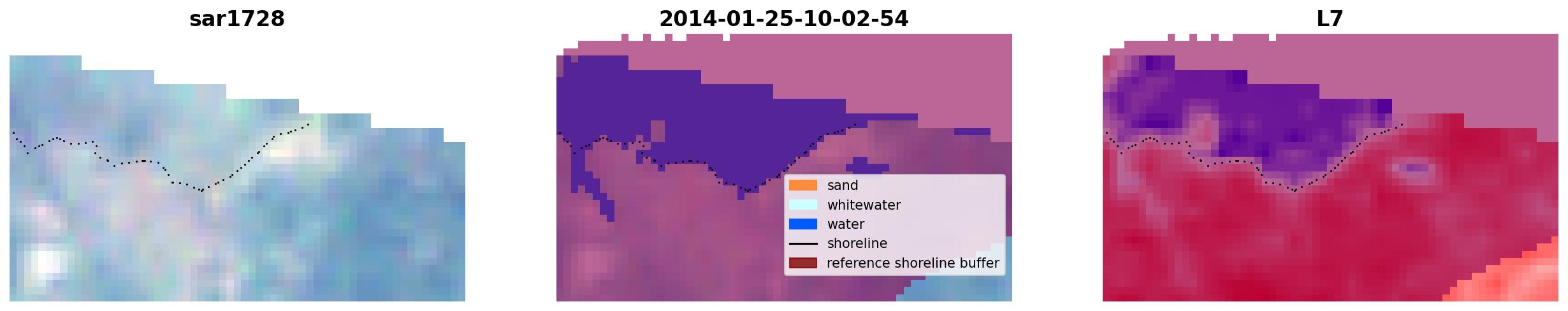 sar1728

2014-01-25-10-02-54

sand
whitewater
water
shoreline
reference shoreline buffer

L7